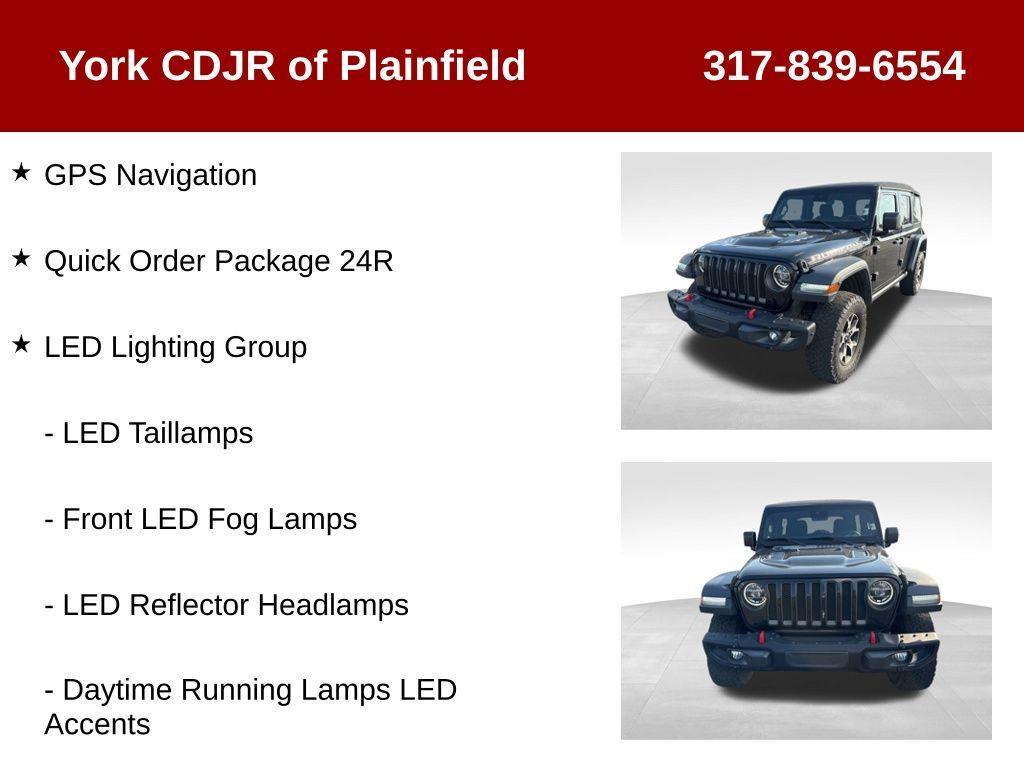 York CDJR of Plainfield 317-839-6554

★ GPS Navigation

★ Quick Order Package 24R

★ LED Lighting Group

- LED Taillamps

- Front LED Fog Lamps

- LED Reflector Headlamps

- Daytime Running Lamps LED Accents